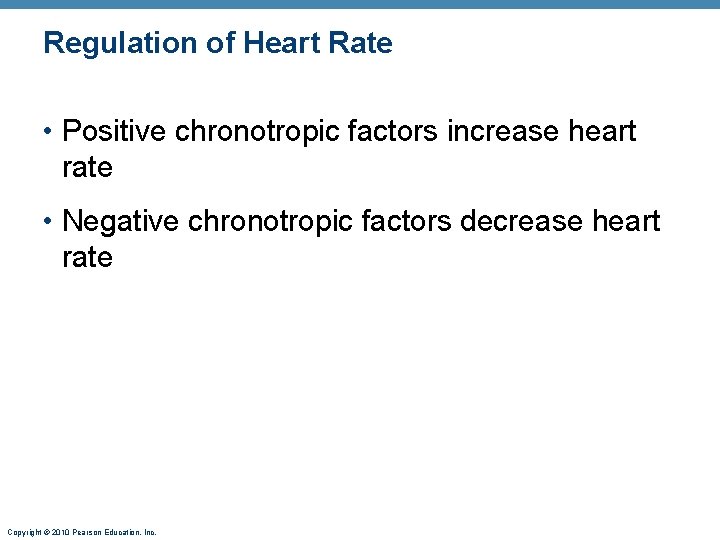 Regulation of Heart Rate

• Positive chronotropic factors increase heart rate

• Negative chronotropic factors decrease heart rate

Copyright © 2010 Pearson Education, Inc.